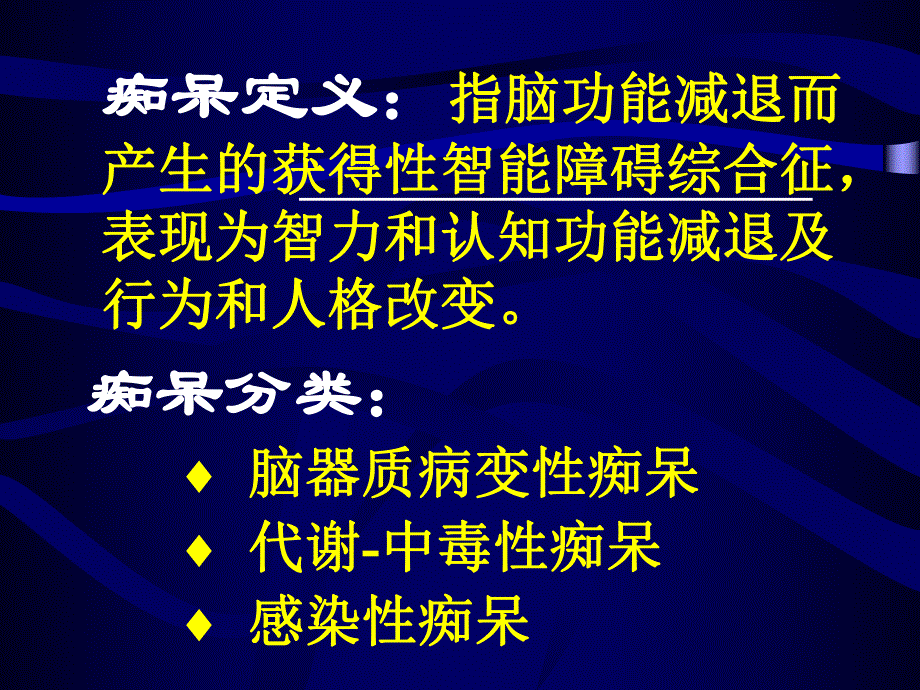 痴呆定义： 指脑功能减退而产生的获得性智能障碍综合征，表现为智力和认知功能减退及行为和人格改变。

痴呆分类：

♦ 脑器质病变性痴呆
♦ 代谢-中毒性痴呆
♦ 感染性痴呆